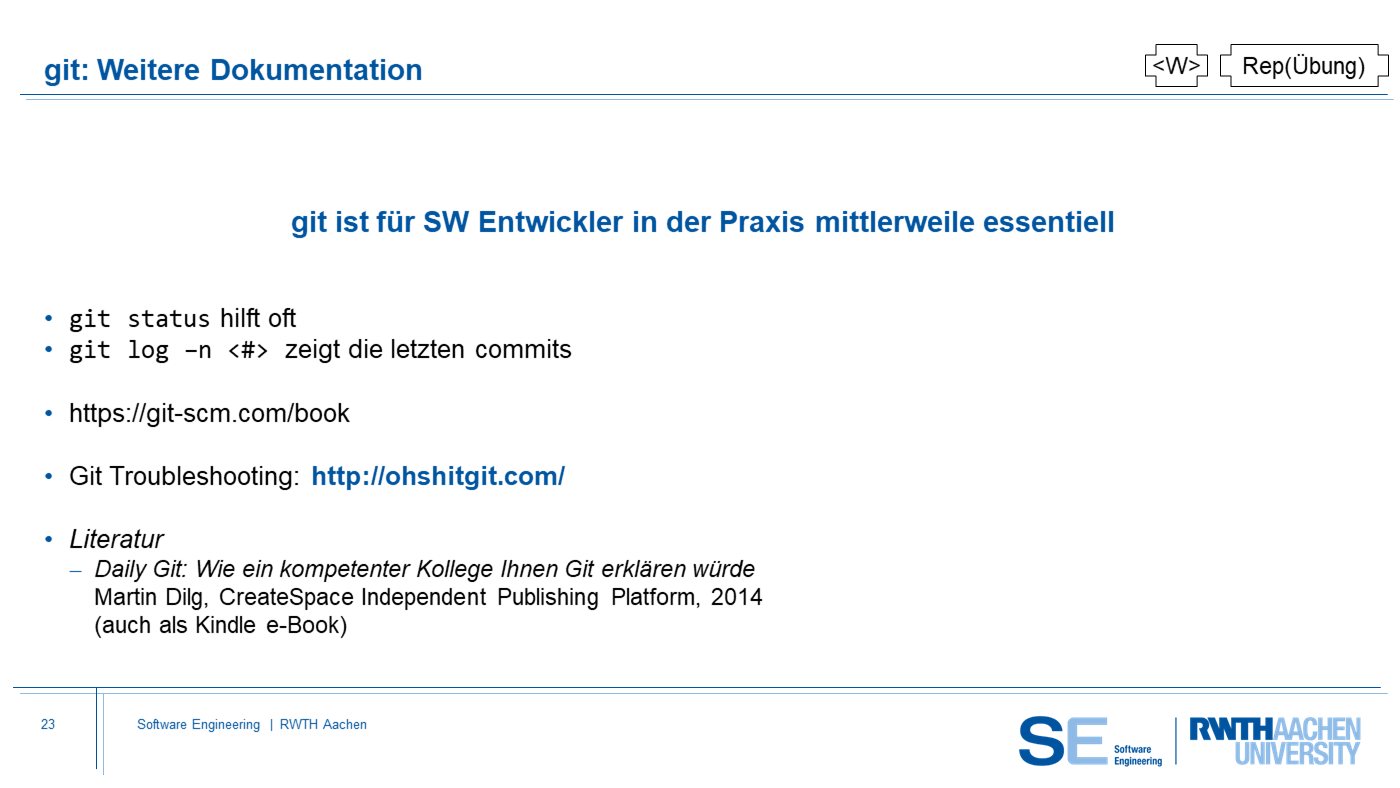 git: Weitere Dokumentation

<W> Rep(Übung)

git ist für SW Entwickler in der Praxis mittlerweile essentiell

• git status hilft oft
• git log –n <#> zeigt die letzten commits

• https://git-scm.com/book

• Git Troubleshooting: http://ohshitgit.com/

• Literatur
– Daily Git: Wie ein kompetenter Kollege Ihnen Git erklären würde
Martin Dilg, CreateSpace Independent Publishing Platform, 2014
(auch als Kindle e-Book)

23 Software Engineering | RWTH Aachen

SE Software Engineering RWTHAACHEN UNIVERSITY